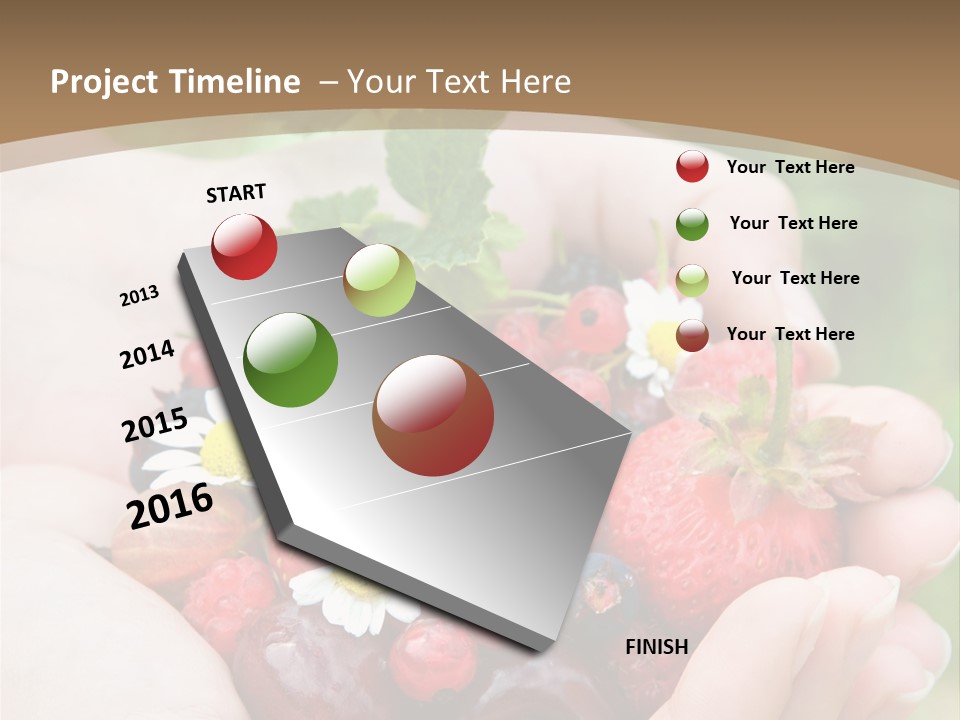 Project Timeline – Your Text Here

START

2013

2014

2015

2016

FINISH

Your Text Here

Your Text Here

Your Text Here

Your Text Here